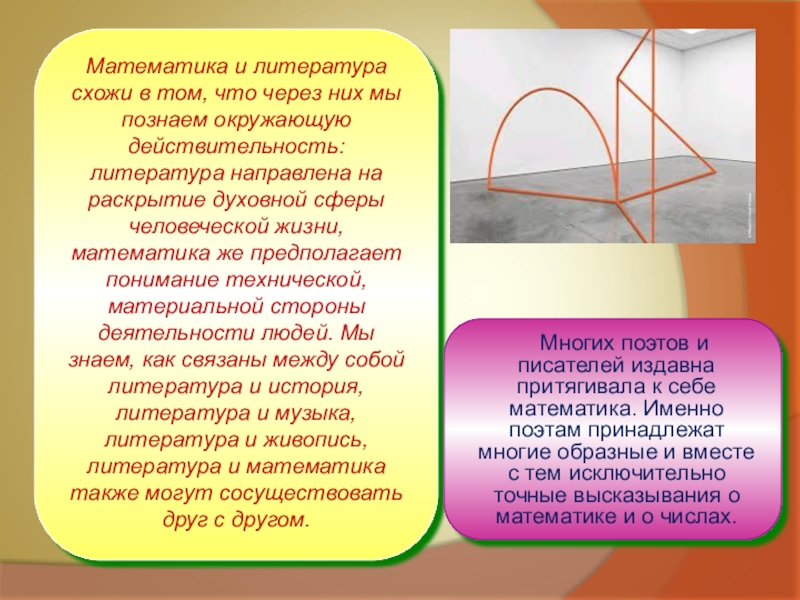 Математика и литература схожи в том, что через них мы познаем окружающую действительность: литература направлена на раскрытие духовной сферы человеческой жизни, математика же предполагает понимание технической, материальной стороны деятельности людей. Мы знаем, как связаны между собой литература и история, литература и музыка, литература и живопись, литература и математика также могут сосуществовать друг с другом.

Многих поэтов и писателей издавна притягивала к себе математика. Именно поэтам принадлежат многие образные и вместе с тем исключительно точные высказывания о математике и о числах.